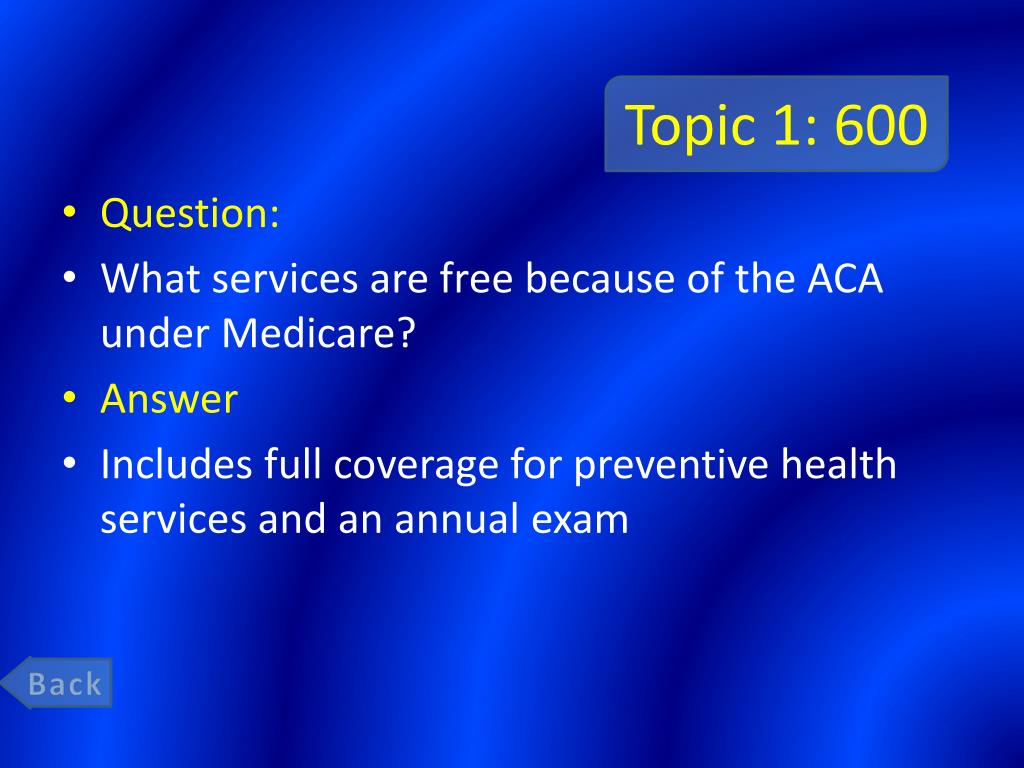 Topic 1: 600

• Question:
• What services are free because of the ACA under Medicare?
• Answer
• Includes full coverage for preventive health services and an annual exam

Back